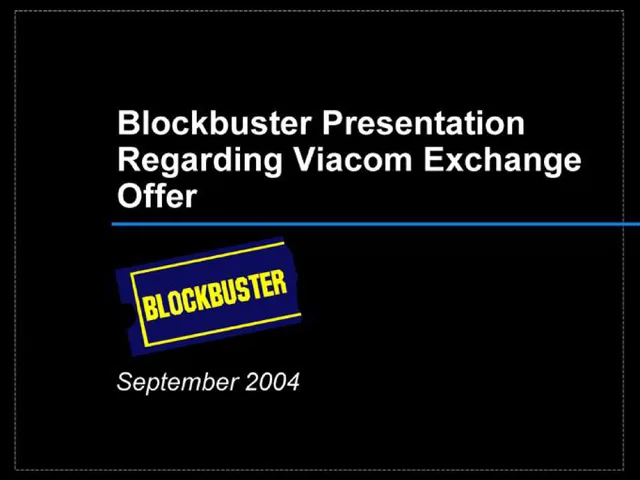 Blockbuster Presentation Regarding Viacom Exchange Offer

BLOCKBUSTER

September 2004